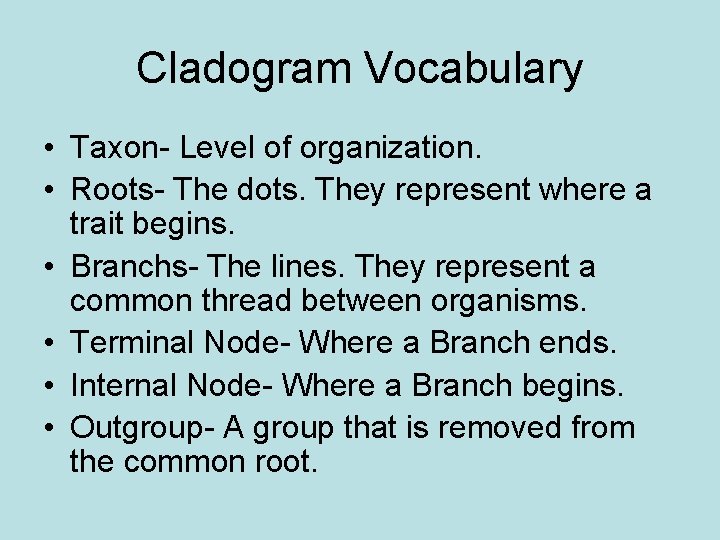 Cladogram Vocabulary

• Taxon- Level of organization.
• Roots- The dots. They represent where a trait begins.
• Branchs- The lines. They represent a common thread between organisms.
• Terminal Node- Where a Branch ends.
• Internal Node- Where a Branch begins.
• Outgroup- A group that is removed from the common root.